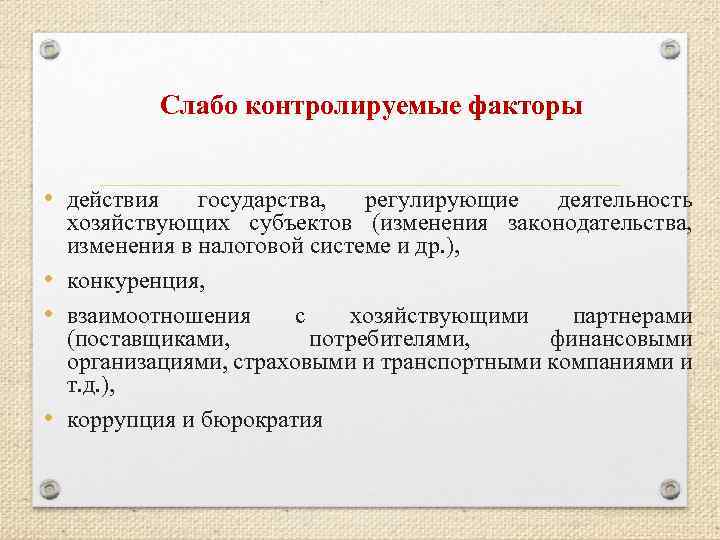 Слабо контролируемые факторы

• действия государства, регулирующие деятельность хозяйствующих субъектов (изменения законодательства, изменения в налоговой системе и др.),

• конкуренция,

• взаимоотношения с хозяйствующими партнерами (поставщиками, потребителями, финансовыми организациями, страховыми и транспортными компаниями и т.д.),

• коррупция и бюрократия